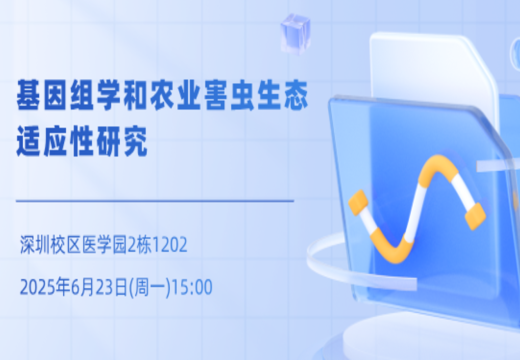 基因组学和农业害虫生态适应性研究

深圳校区医学园2栋1202

2025年6月23日(周一)15:00